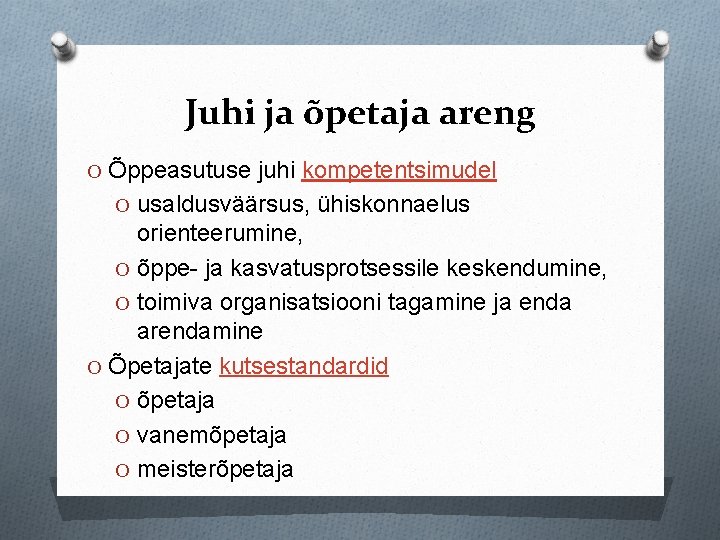 Juhi ja õpetaja areng

O Õppeasutuse juhi kompetentsimudel
O usaldusväärsus, ühiskonnaelus orienteerumine,
O õppe- ja kasvatusprotsessile keskendumine,
O toimiva organisatsiooni tagamine ja enda arendamine
O Õpetajate kutsestandardid
O õpetaja
O vanemõpetaja
O meisterõpetaja